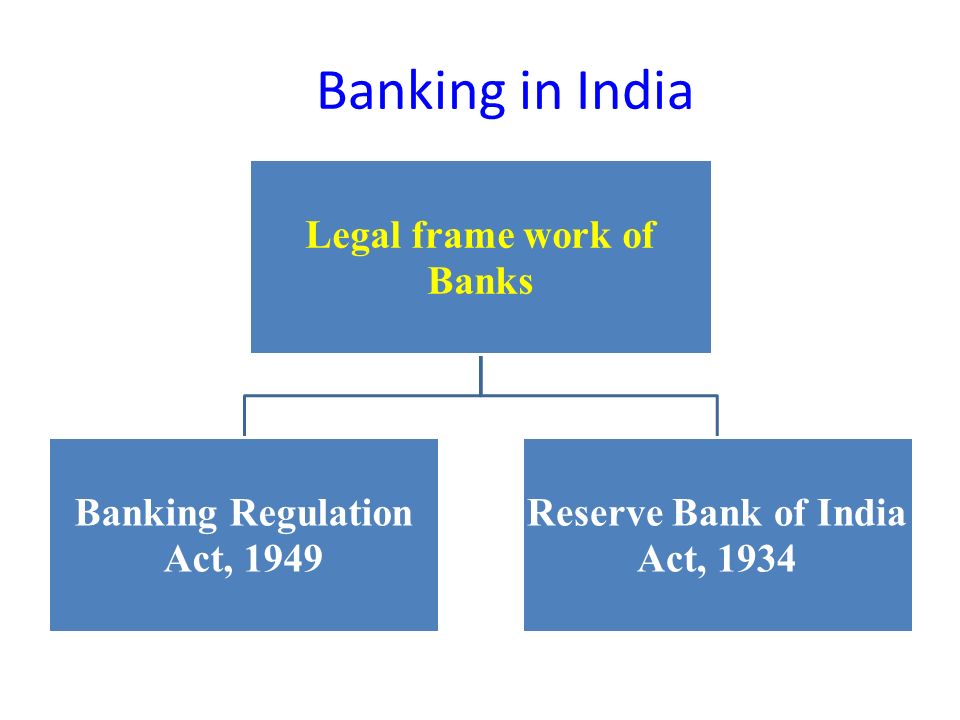 Banking in India

Legal frame work of Banks

Banking Regulation Act, 1949

Reserve Bank of India Act, 1934